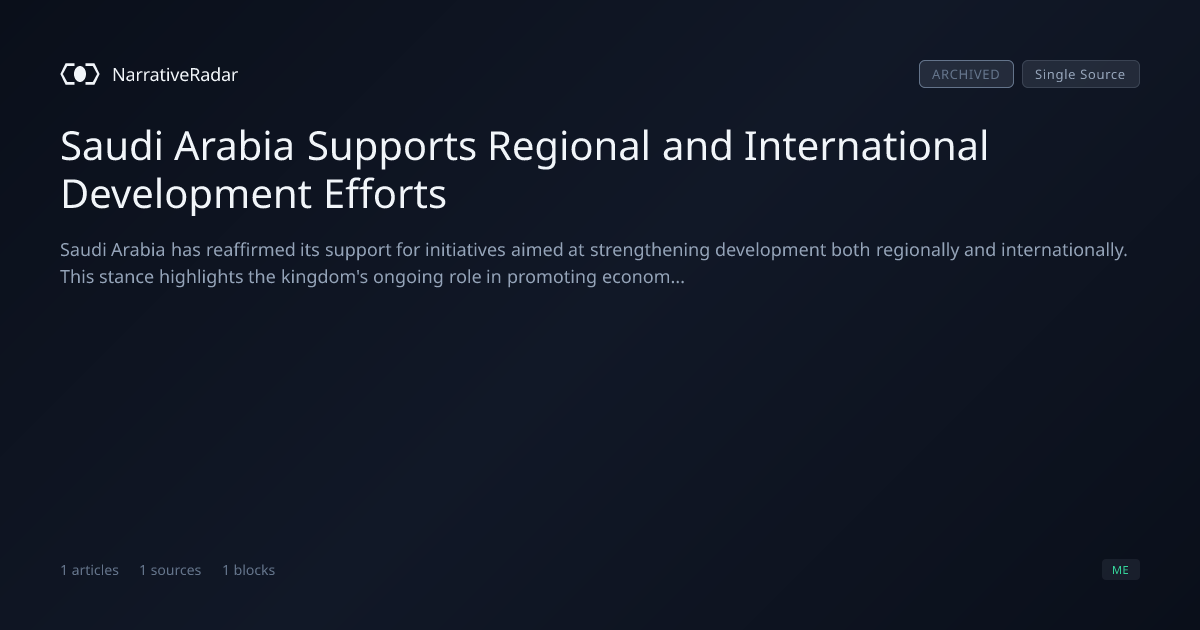 NarrativeRadar

ARCHIVED

Single Source

Saudi Arabia Supports Regional and International Development Efforts

Saudi Arabia has reaffirmed its support for initiatives aimed at strengthening development both regionally and internationally. This stance highlights the kingdom's ongoing role in promoting econom...

1 articles

1 sources

1 blocks

ME